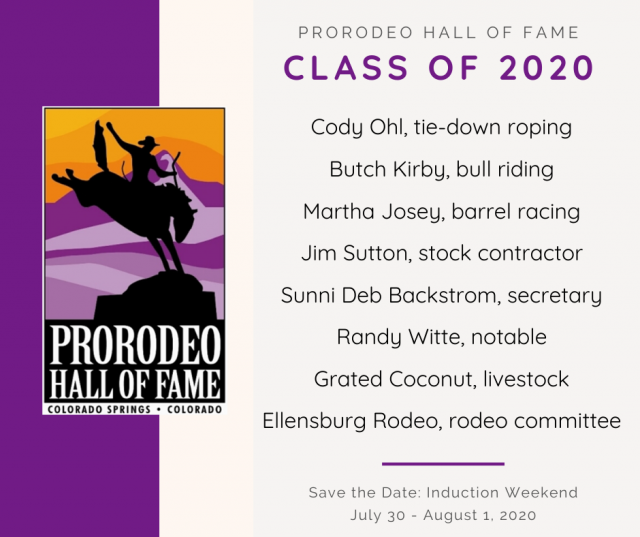 PRORODEO
HALL OF FAME
COLORADO SPRINGS • COLORADO

PRORODEO HALL OF FAME
CLASS OF 2020

Cody Ohl, tie-down roping

Butch Kirby, bull riding

Martha Josey, barrel racing

Jim Sutton, stock contractor

Sunni Deb Backstrom, secretary

Randy Witte, notable

Grated Coconut, livestock

Ellensburg Rodeo, rodeo committee

Save the Date: Induction Weekend
July 30 - August 1, 2020